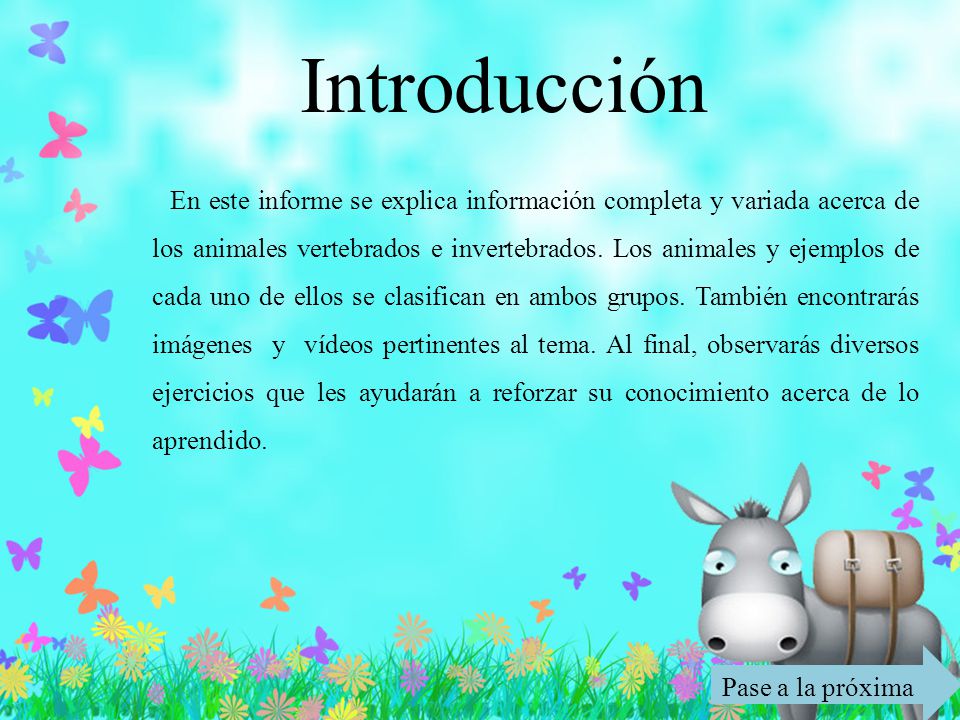 Introducción

En este informe se explica información completa y variada acerca de los animales vertebrados e invertebrados. Los animales y ejemplos de cada uno de ellos se clasifican en ambos grupos. También encontrarás imágenes y vídeos pertinentes al tema. Al final, observarás diversos ejercicios que les ayudarán a reforzar su conocimiento acerca de lo aprendido.

Pase a la próxima